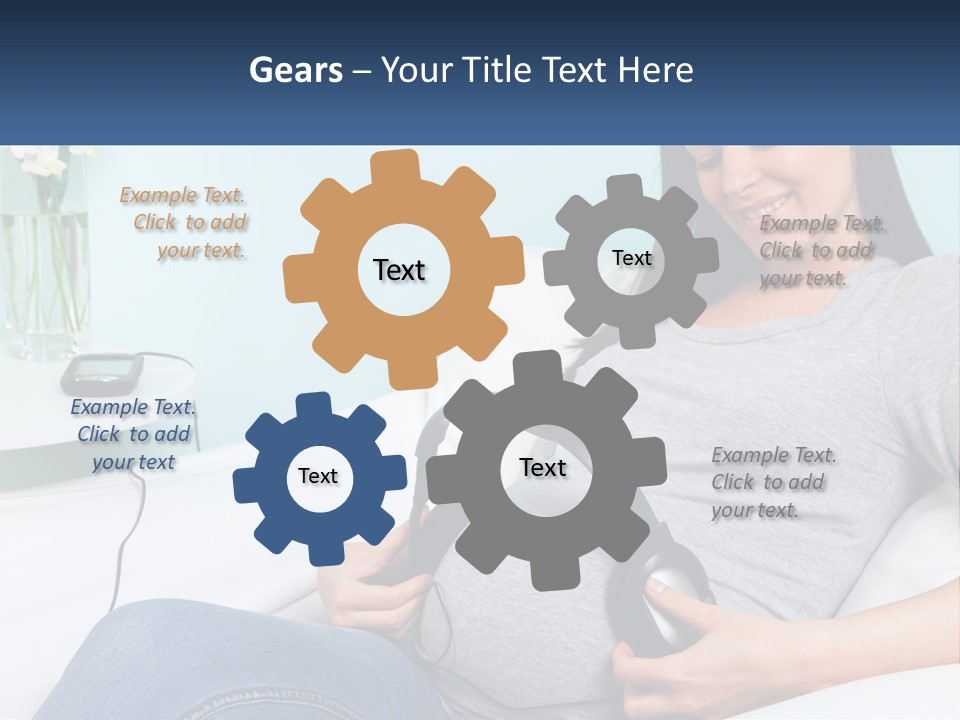 Gears – Your Title Text Here

Example Text. Click to add your text.

Text

Text

Example Text. Click to add your text.

Example Text. Click to add your text

Text

Text

Example Text. Click to add your text.